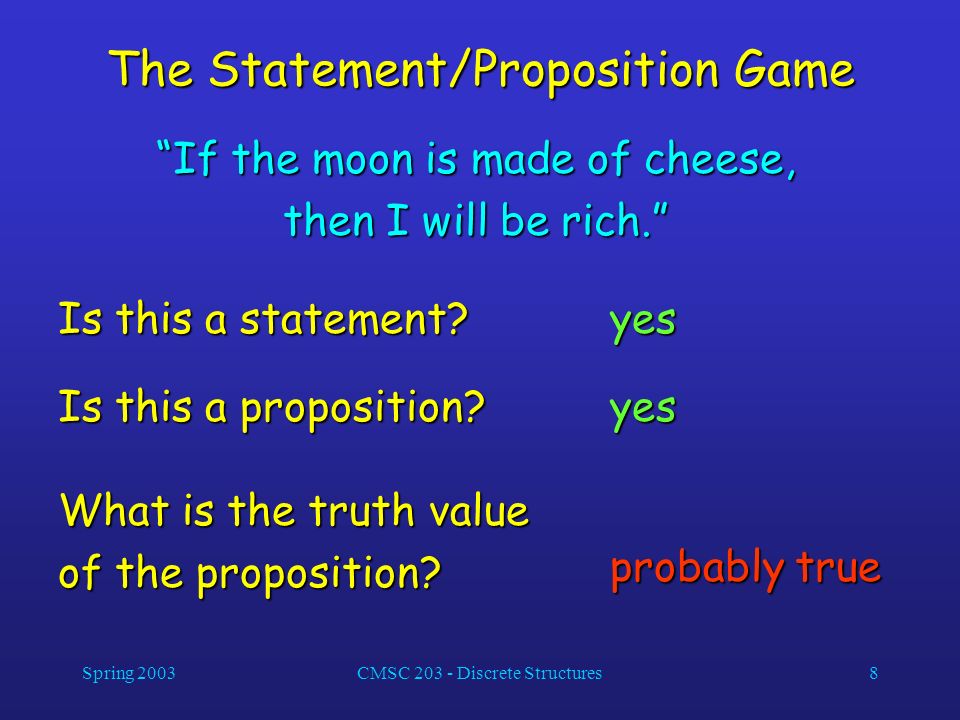 The Statement/Proposition Game

"If the moon is made of cheese, then I will be rich."

Is this a statement? yes

Is this a proposition? yes

What is the truth value of the proposition? probably true

Spring 2003

CMSC 203 - Discrete Structures

8